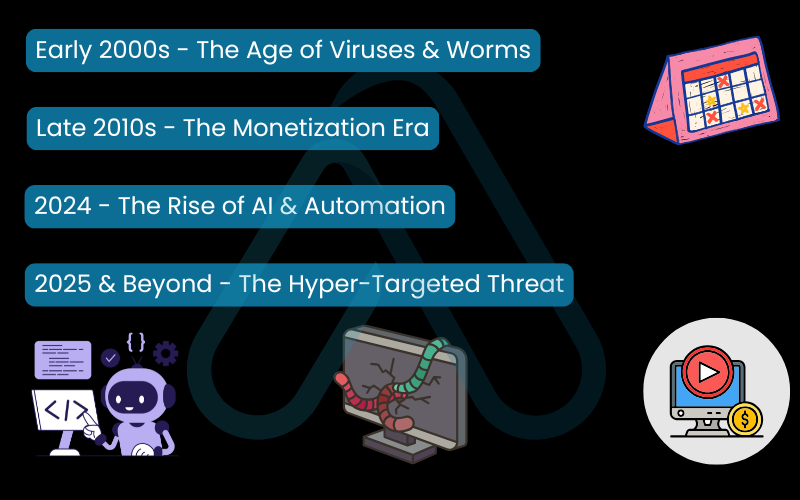 Early 2000s - The Age of Viruses & Worms

Late 2010s - The Monetization Era

2024 - The Rise of AI & Automation

2025 & Beyond - The Hyper-Targeted Threat

{ }

</>

$